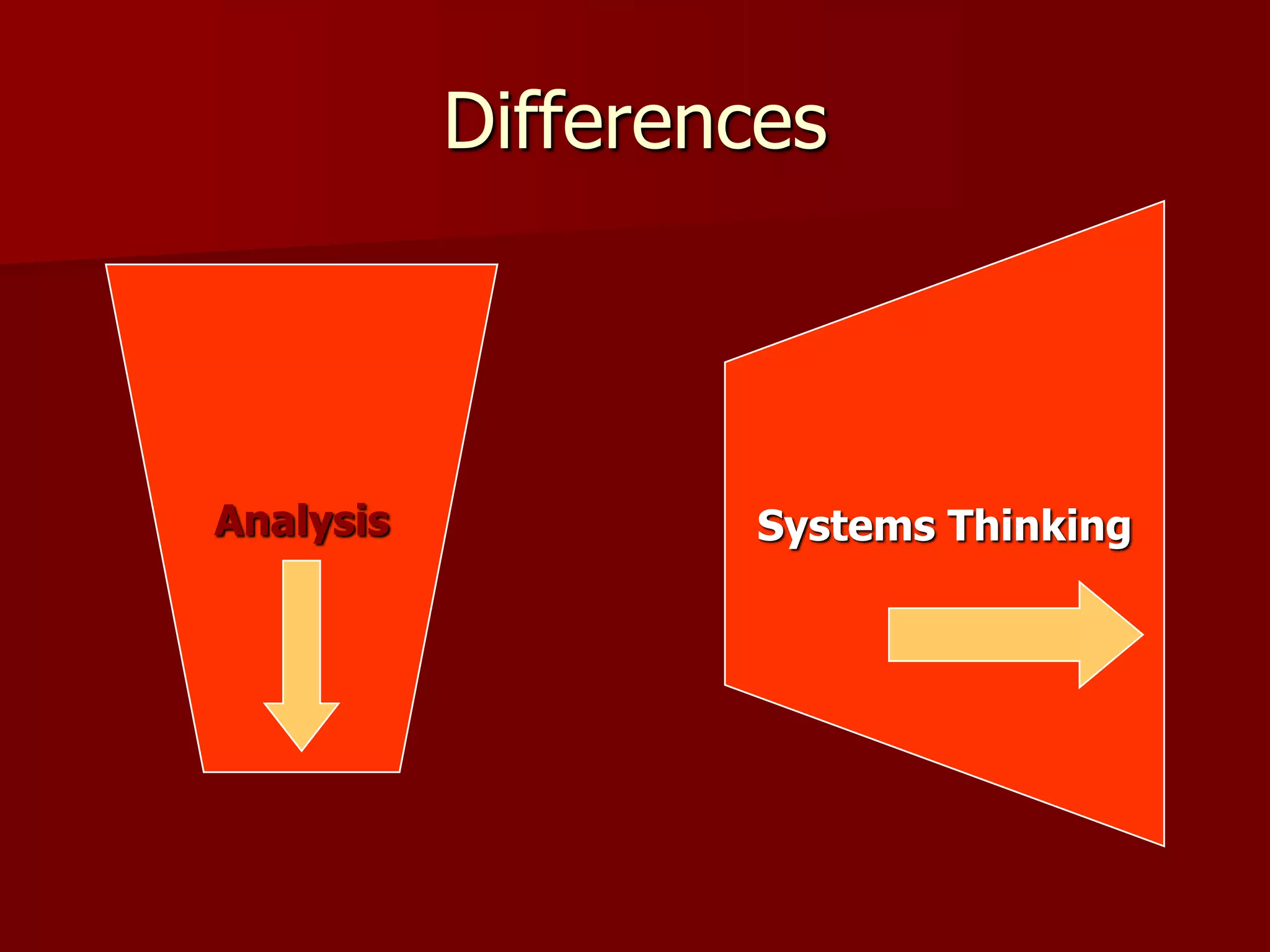 Differences

Analysis

Systems Thinking